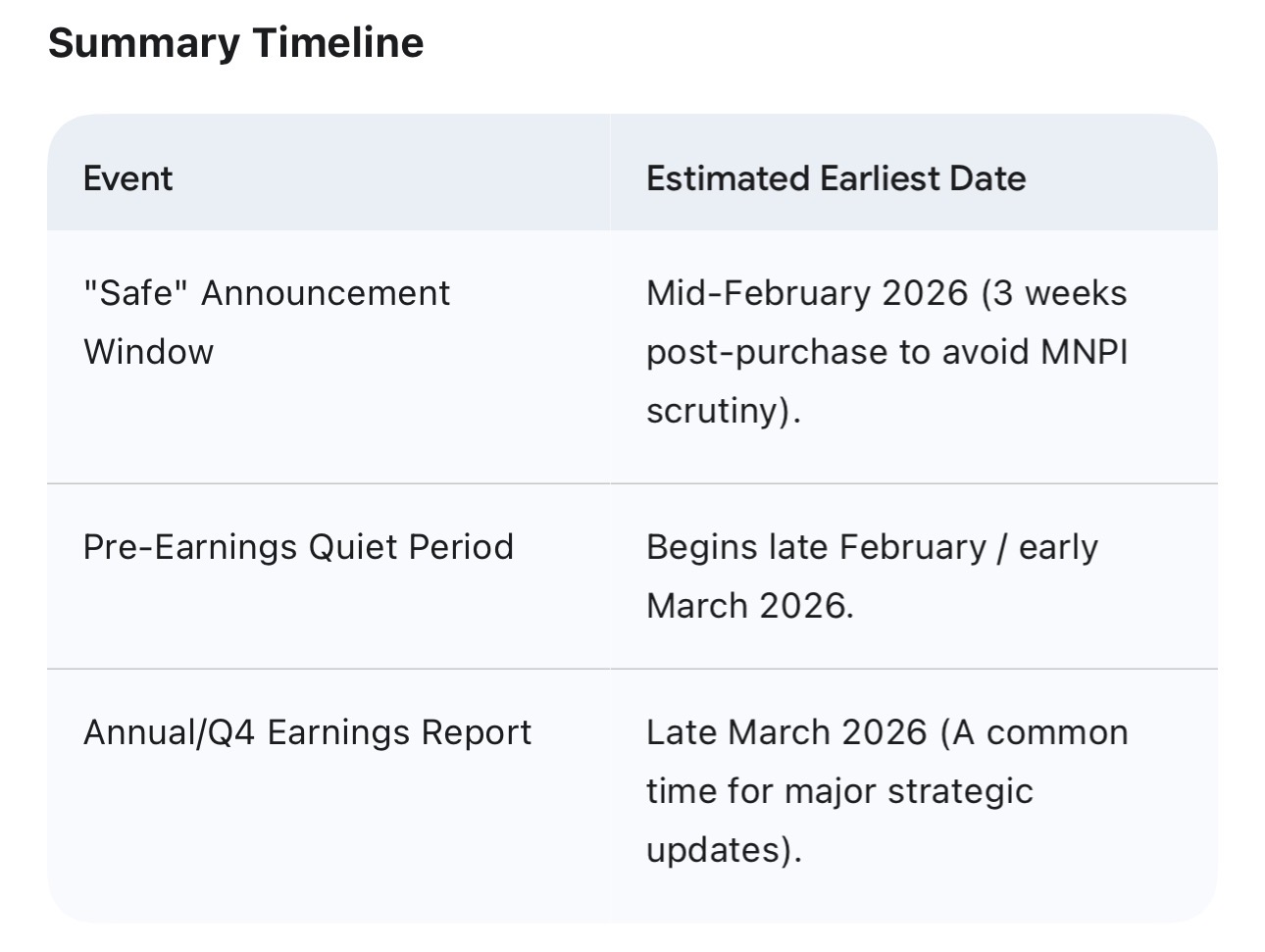 Summary Timeline

| Event | Estimated Earliest Date |
|---|---|
| "Safe" Announcement Window | Mid-February 2026 (3 weeks post-purchase to avoid MNPI scrutiny). |
| Pre-Earnings Quiet Period | Begins late February / early March 2026. |
| Annual/Q4 Earnings Report | Late March 2026 (A common time for major strategic updates). |